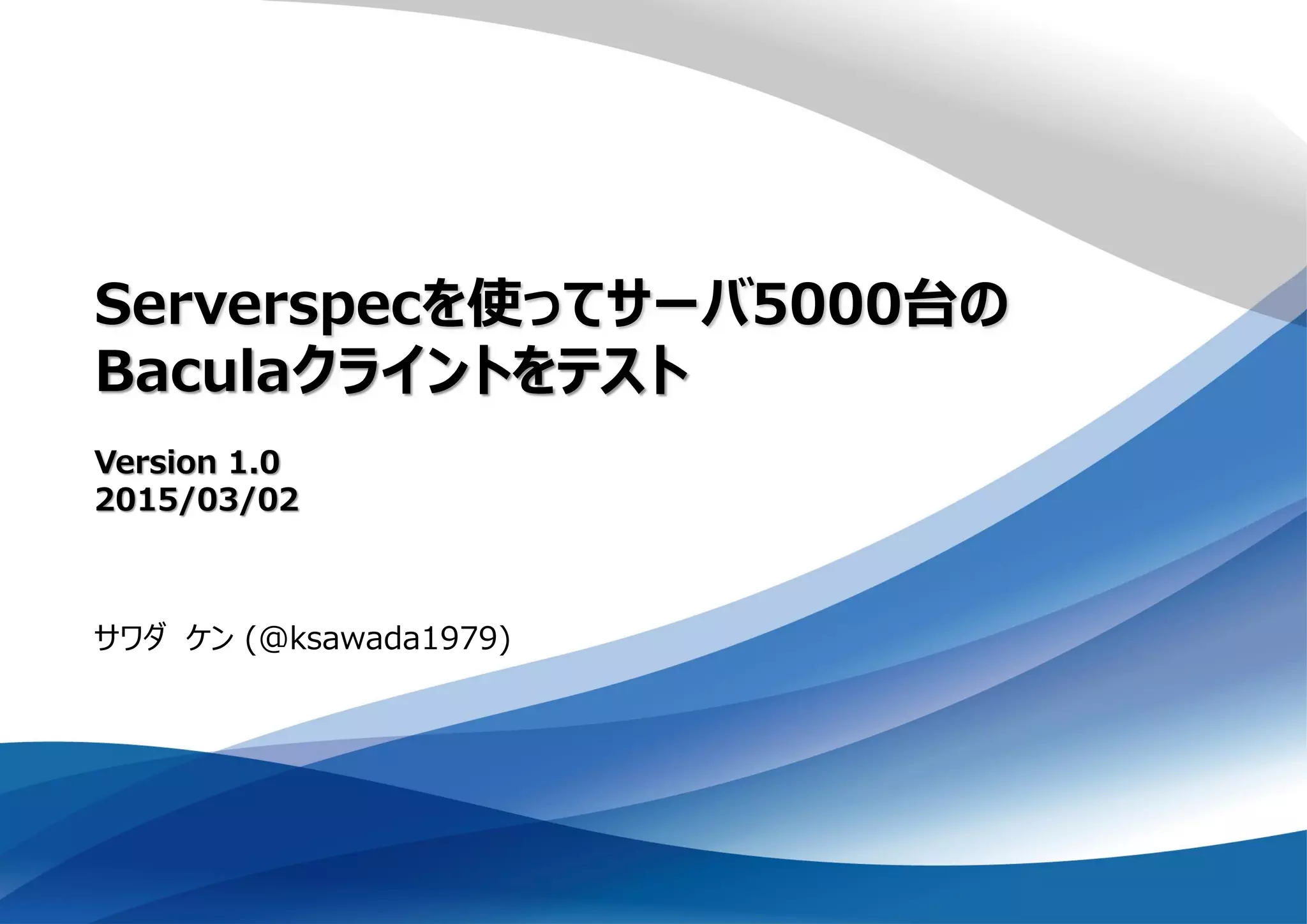 Serverspecを使ってサーバ5000台のBaculaクライントをテスト

Version 1.0
2015/03/02

サワダ　ケン (@ksawada1979)